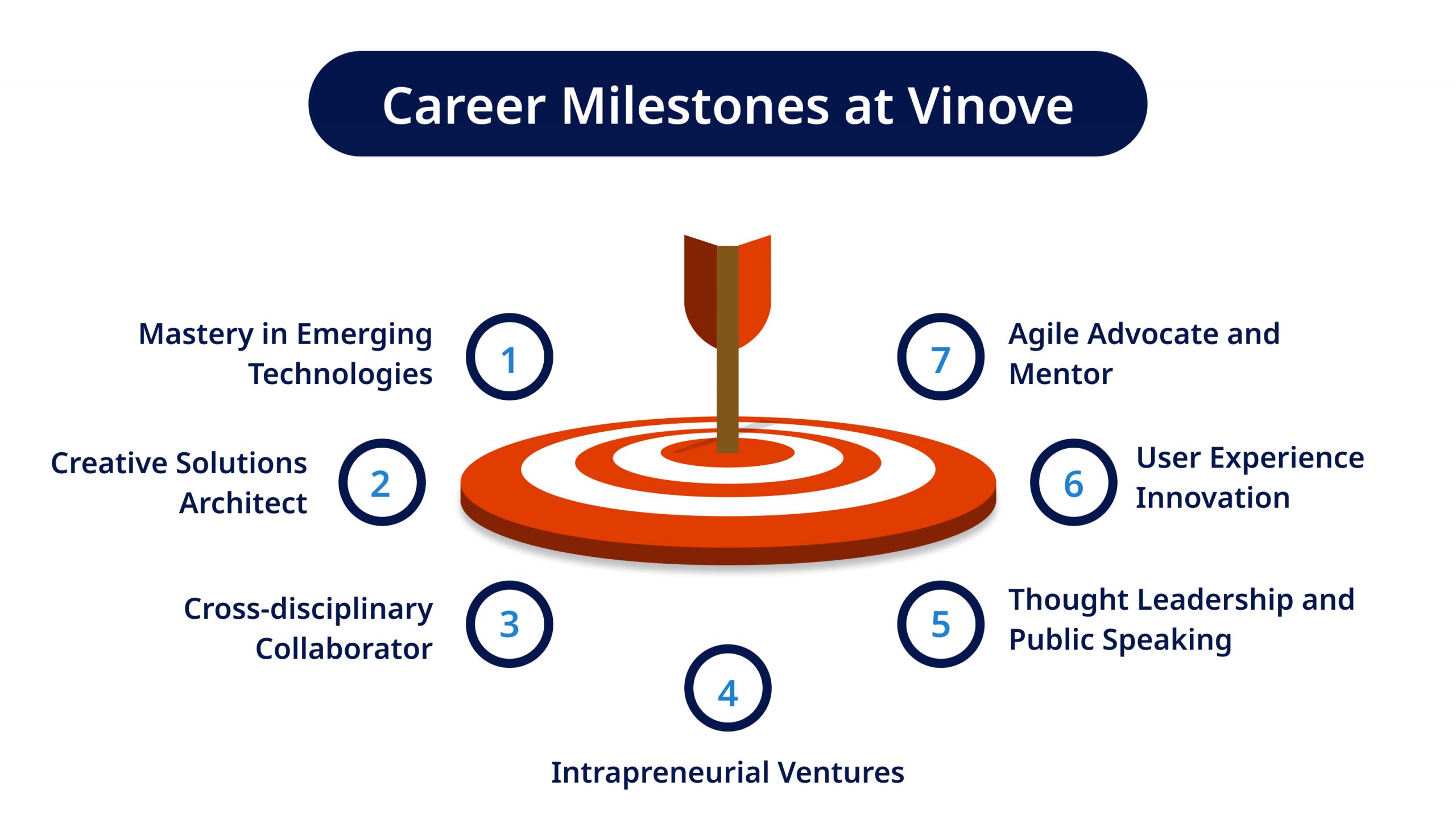 Career Milestones at Vinove

1
Mastery in Emerging Technologies

2
Creative Solutions Architect

3
Cross-disciplinary Collaborator

4
Intrapreneurial Ventures

5
Thought Leadership and Public Speaking

6
User Experience Innovation

7
Agile Advocate and Mentor